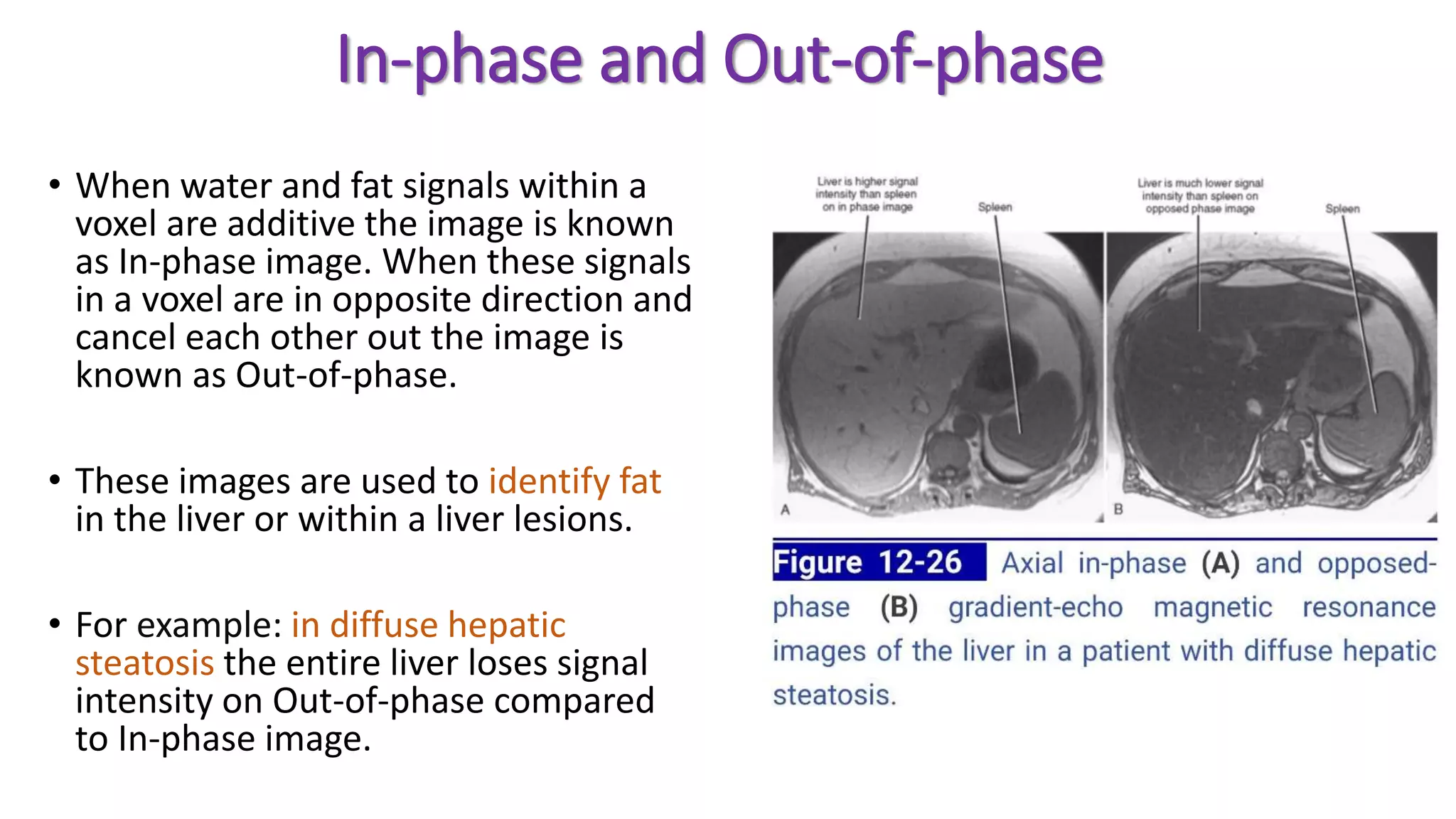 In-phase and Out-of-phase

• When water and fat signals within a voxel are additive the image is known as In-phase image. When these signals in a voxel are in opposite direction and cancel each other out the image is known as Out-of-phase.

• These images are used to identify fat in the liver or within a liver lesions.

• For example: in diffuse hepatic steatosis the entire liver loses signal intensity on Out-of-phase compared to In-phase image.

Liver is higher signal intensity than spleen on in phase image

Spleen

Liver is much lower signal intensity than spleen on opposed phase image

Spleen

A

B

Figure 12-26 Axial in-phase (A) and opposed-phase (B) gradient-echo magnetic resonance images of the liver in a patient with diffuse hepatic steatosis.